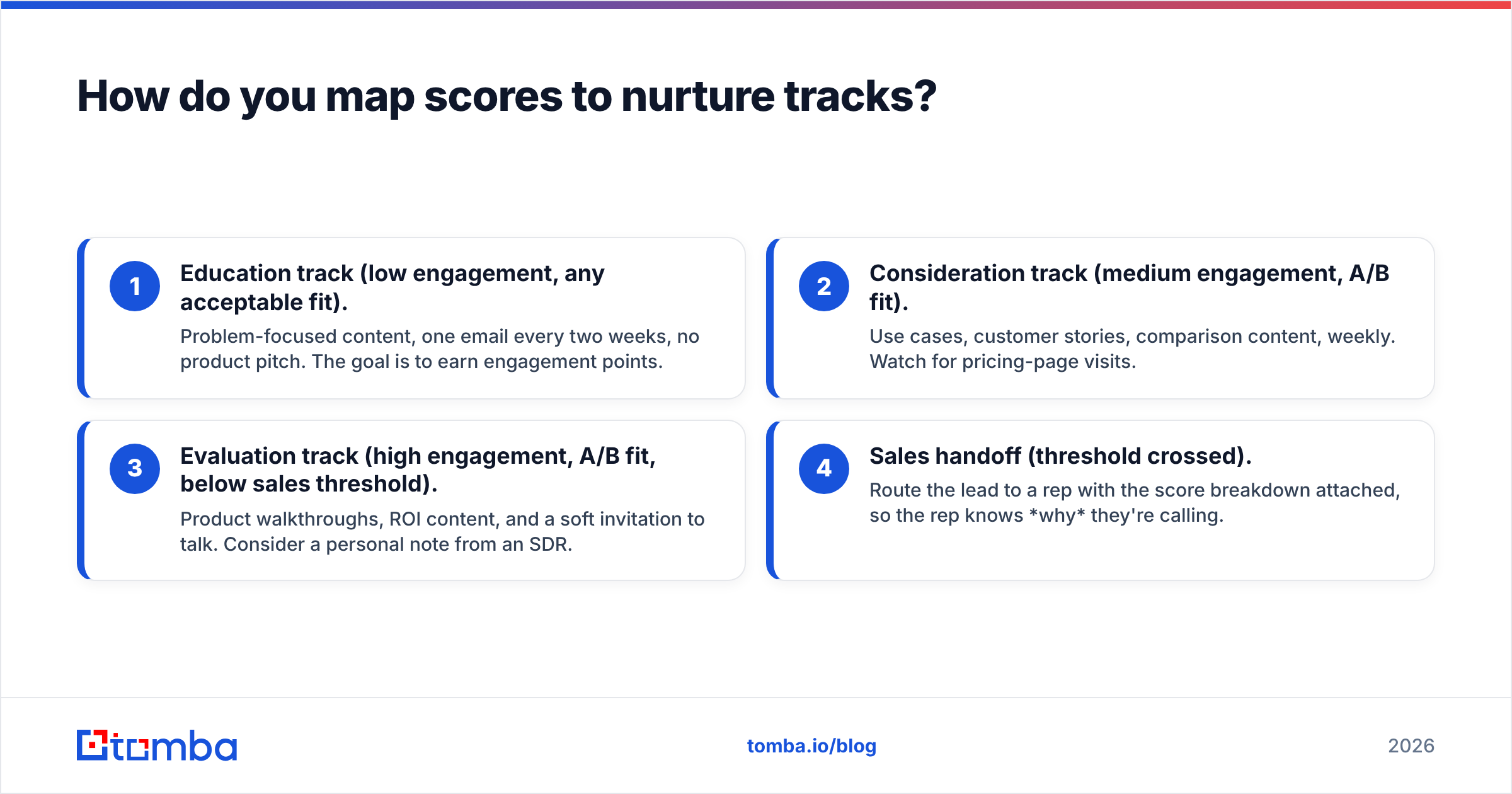 How do you map scores to nurture tracks?

1
Education track (low engagement, any acceptable fit).
Problem-focused content, one email every two weeks, no product pitch. The goal is to earn engagement points.

2
Consideration track (medium engagement, A/B fit).
Use cases, customer stories, comparison content, weekly. Watch for pricing-page visits.

3
Evaluation track (high engagement, A/B fit, below sales threshold).
Product walkthroughs, ROI content, and a soft invitation to talk. Consider a personal note from an SDR.

4
Sales handoff (threshold crossed).
Route the lead to a rep with the score breakdown attached, so the rep knows *why* they're calling.

tomba

tomba.io/blog

2026